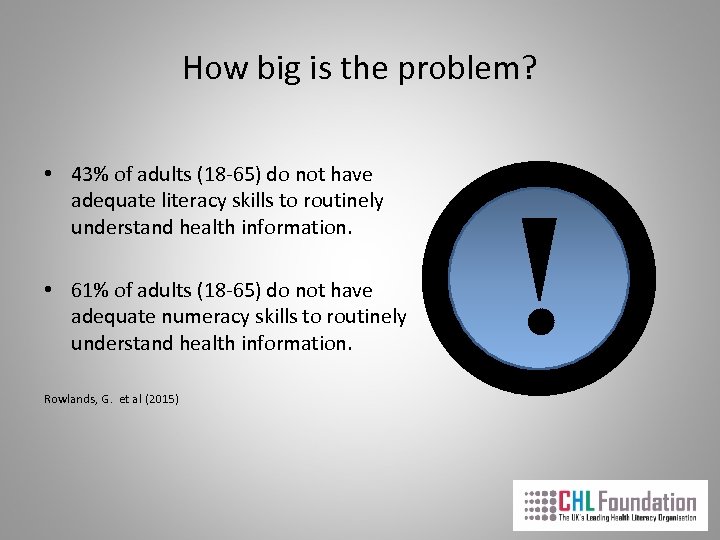 How big is the problem?

• 43% of adults (18-65) do not have adequate literacy skills to routinely understand health information.

• 61% of adults (18-65) do not have adequate numeracy skills to routinely understand health information.

Rowlands, G. et al (2015)

!

CHL Foundation
The UK's Leading Health Literacy Organisation